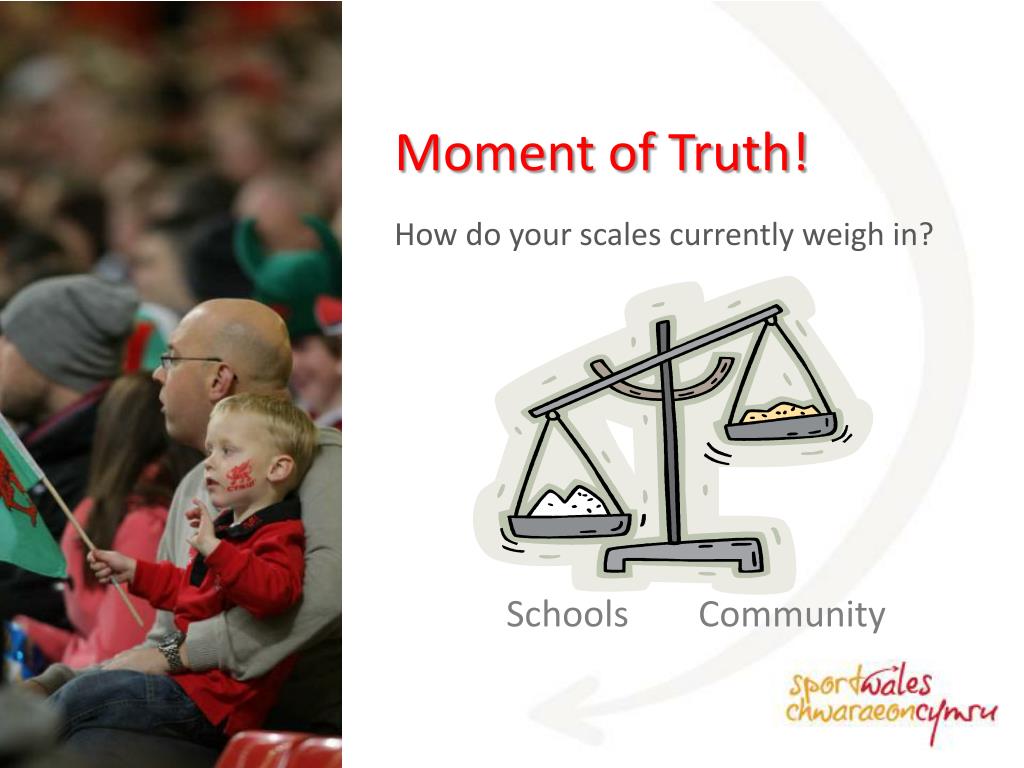 Moment of Truth!

How do your scales currently weigh in?

Schools Community

sportwales
chwaraeoncymru